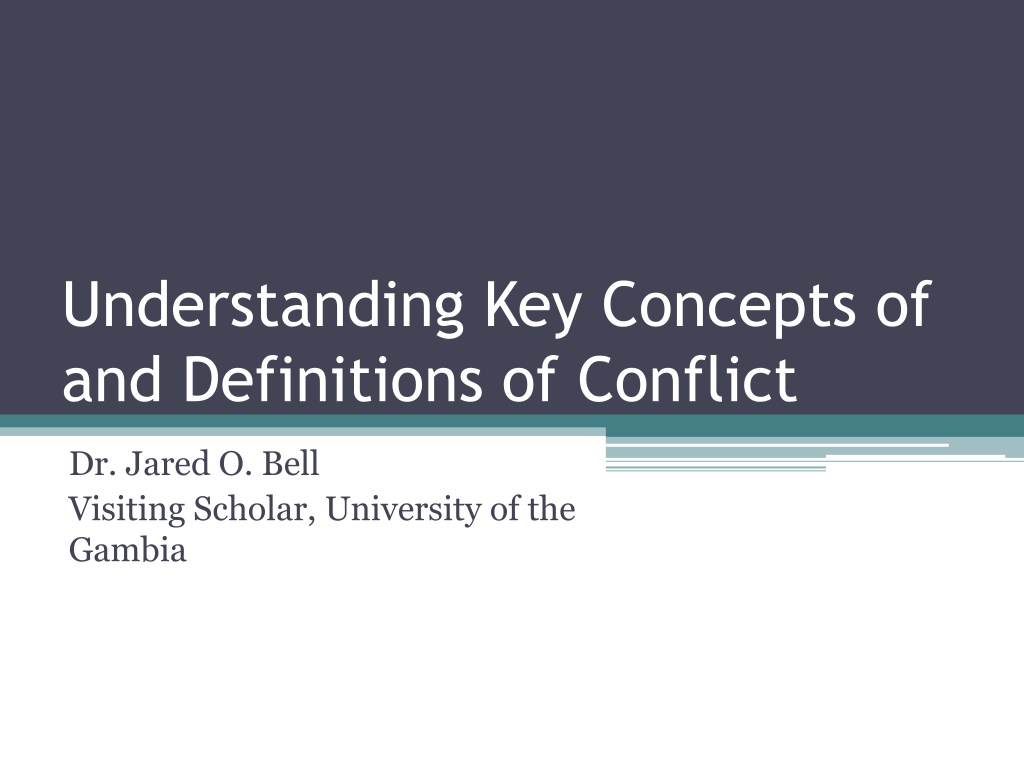 Understanding Key Concepts of and Definitions of Conflict

Dr. Jared O. Bell
Visiting Scholar, University of the Gambia